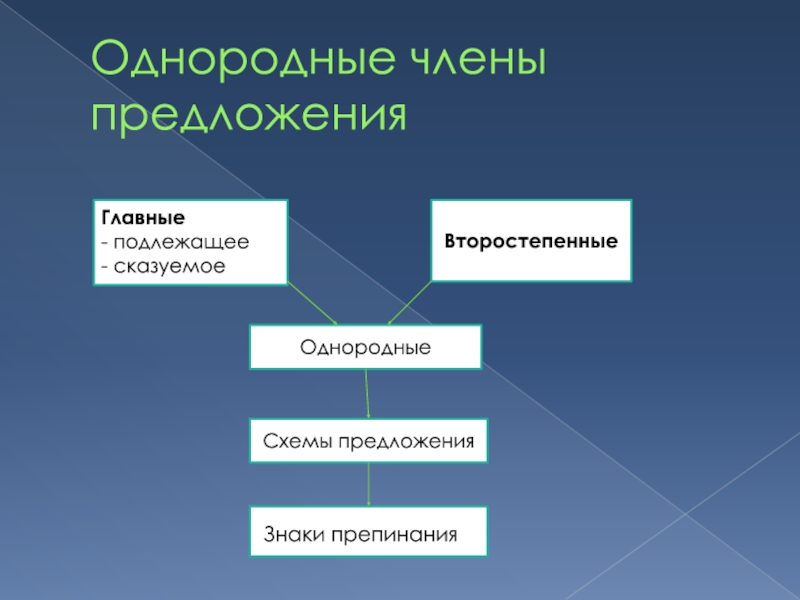 Однородные члены предложения

Главные
- подлежащее
- сказуемое

Второстепенные

Однородные

Схемы предложения

Знаки препинания